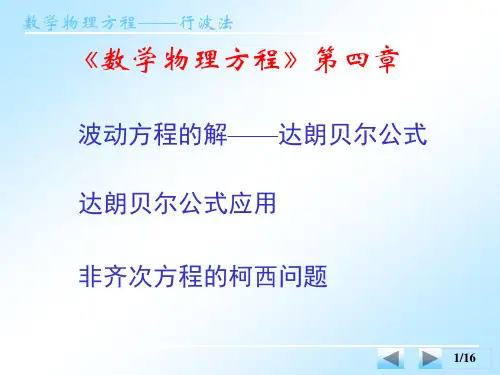 数学物理方程——行波法

《数学物理方程》第四章

波动方程的解——达朗贝尔公式

达朗贝尔公式应用

非齐次方程的柯西问题

1/16